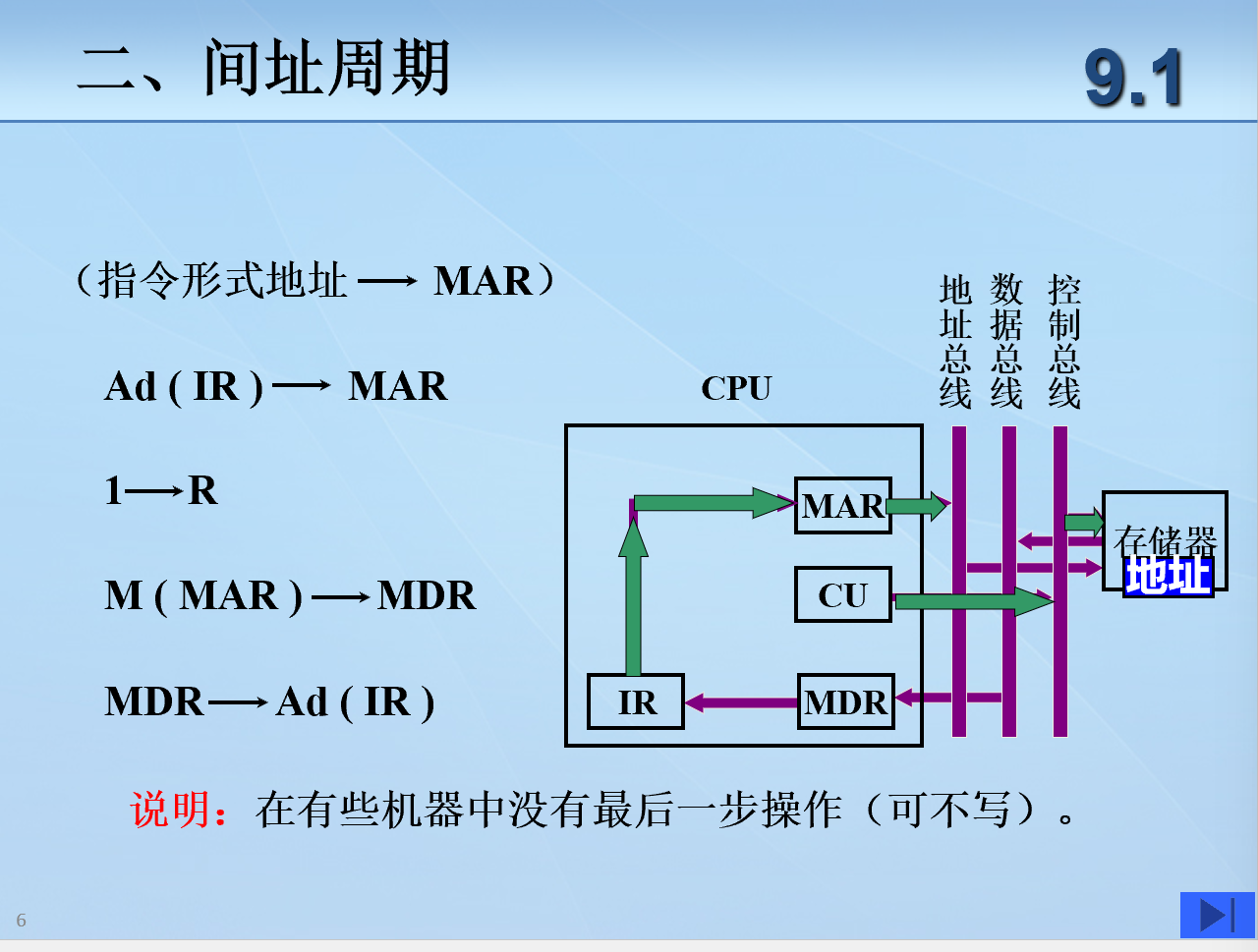 二、间址周期

9.1

（指令形式地址 ⟶ MAR）

Ad ( IR ) ⟶ MAR

1⟶R

M ( MAR ) ⟶ MDR

MDR⟶ Ad ( IR )

CPU

地址总线

数据总线

控制总线

MAR

CU

IR

MDR

存储器

地址

说明：在有些机器中没有最后一步操作（可不写）。

6